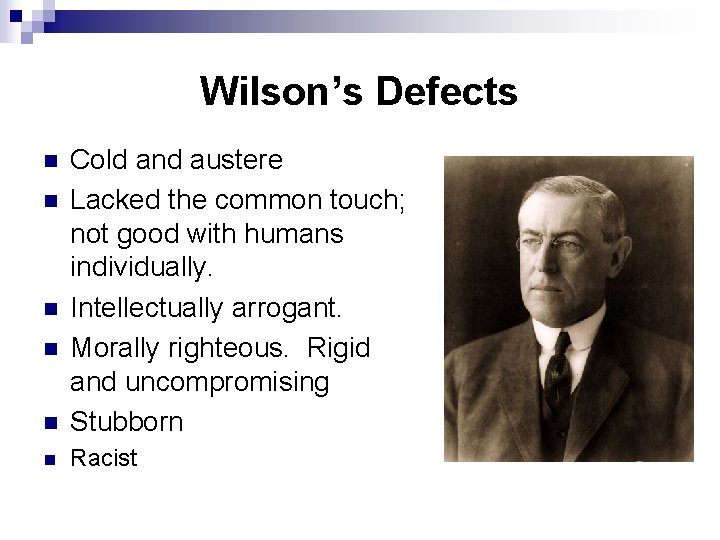 Wilson's Defects

- Cold and austere
- Lacked the common touch; not good with humans individually.
- Intellectually arrogant.
- Morally righteous. Rigid and uncompromising
- Stubborn
- Racist